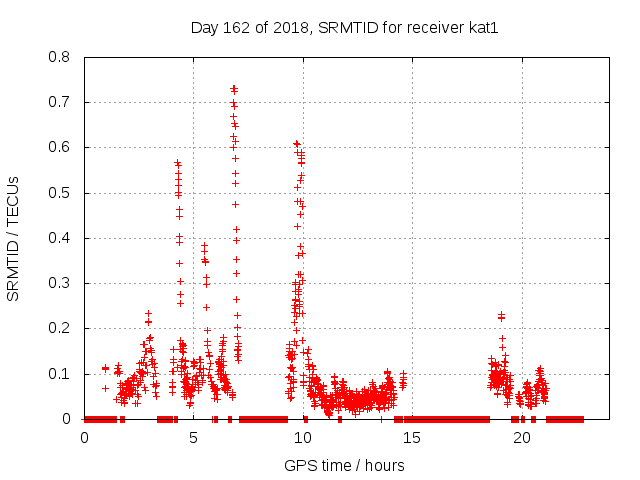 Day 162 of 2018, SRMTID for receiver kat1

SRMTID / TECUs

0.8
0.7
0.6
0.5
0.4
0.3
0.2
0.1
0

0
5
10
15
20

GPS time / hours